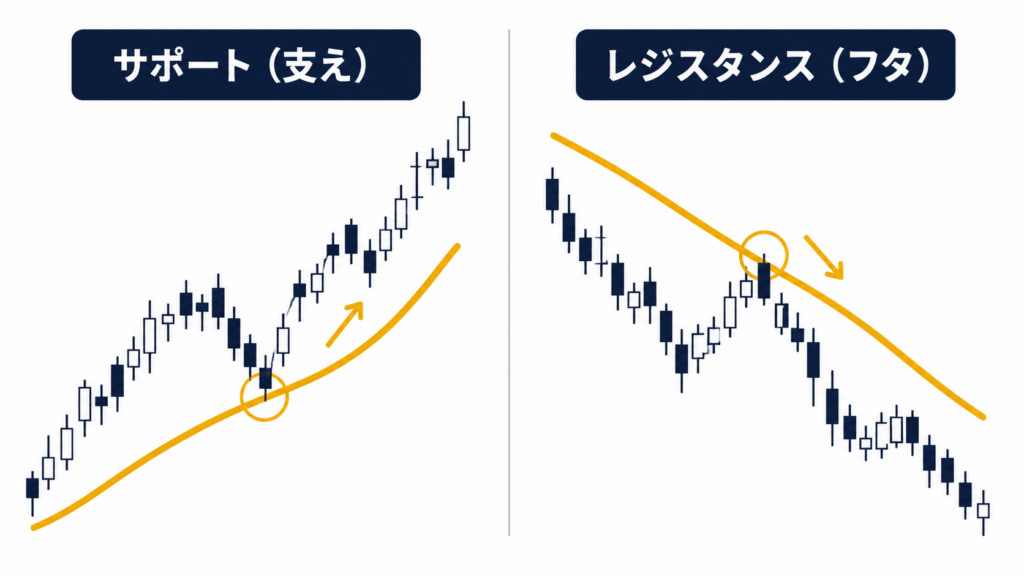 サポート（支え）

レジスタンス（フタ）